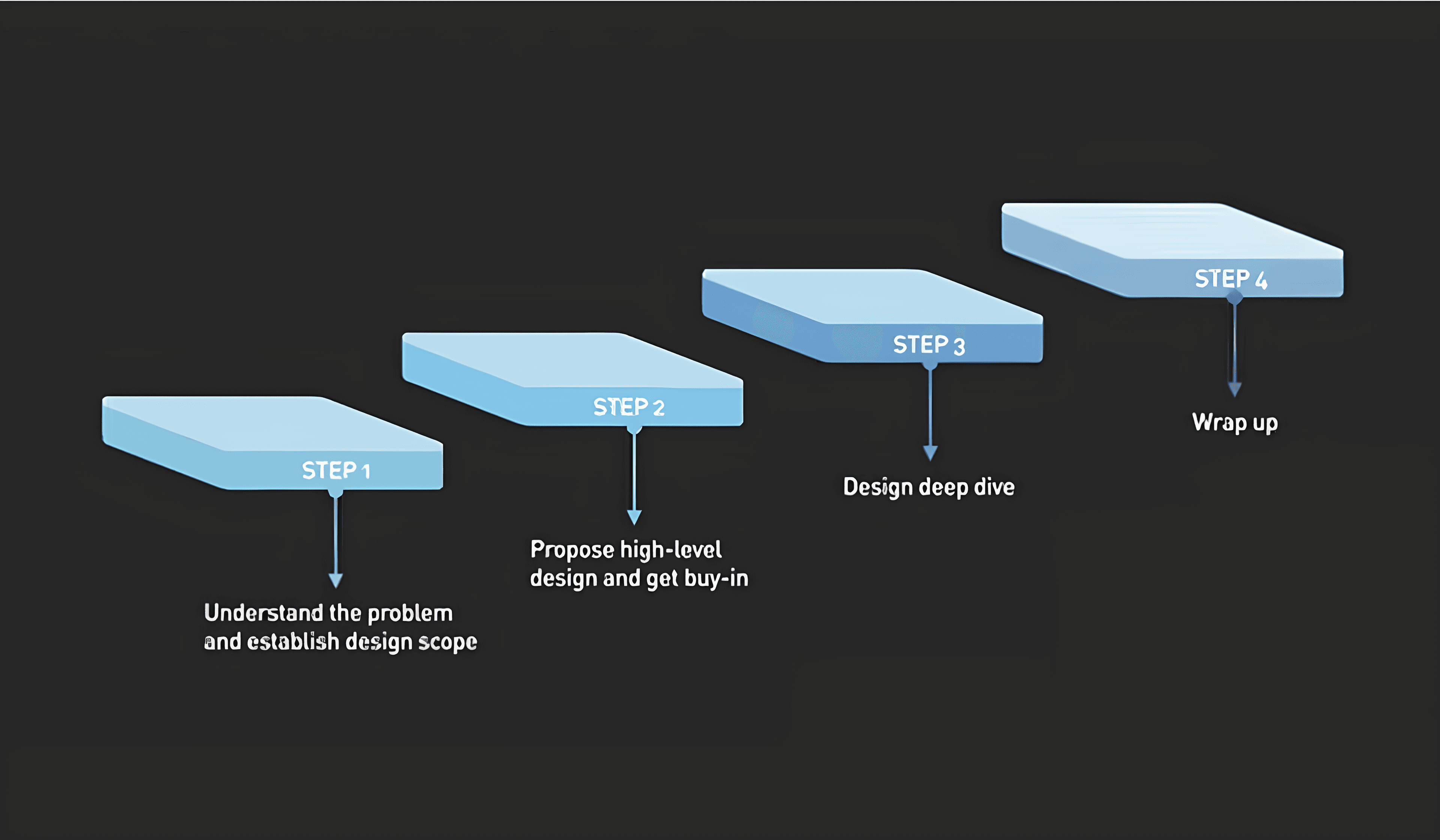 STEP 1

Understand the problem and establish design scope

STEP 2

Propose high-level design and get buy-in

STEP 3

Design deep dive

STEP 4

Wrap up